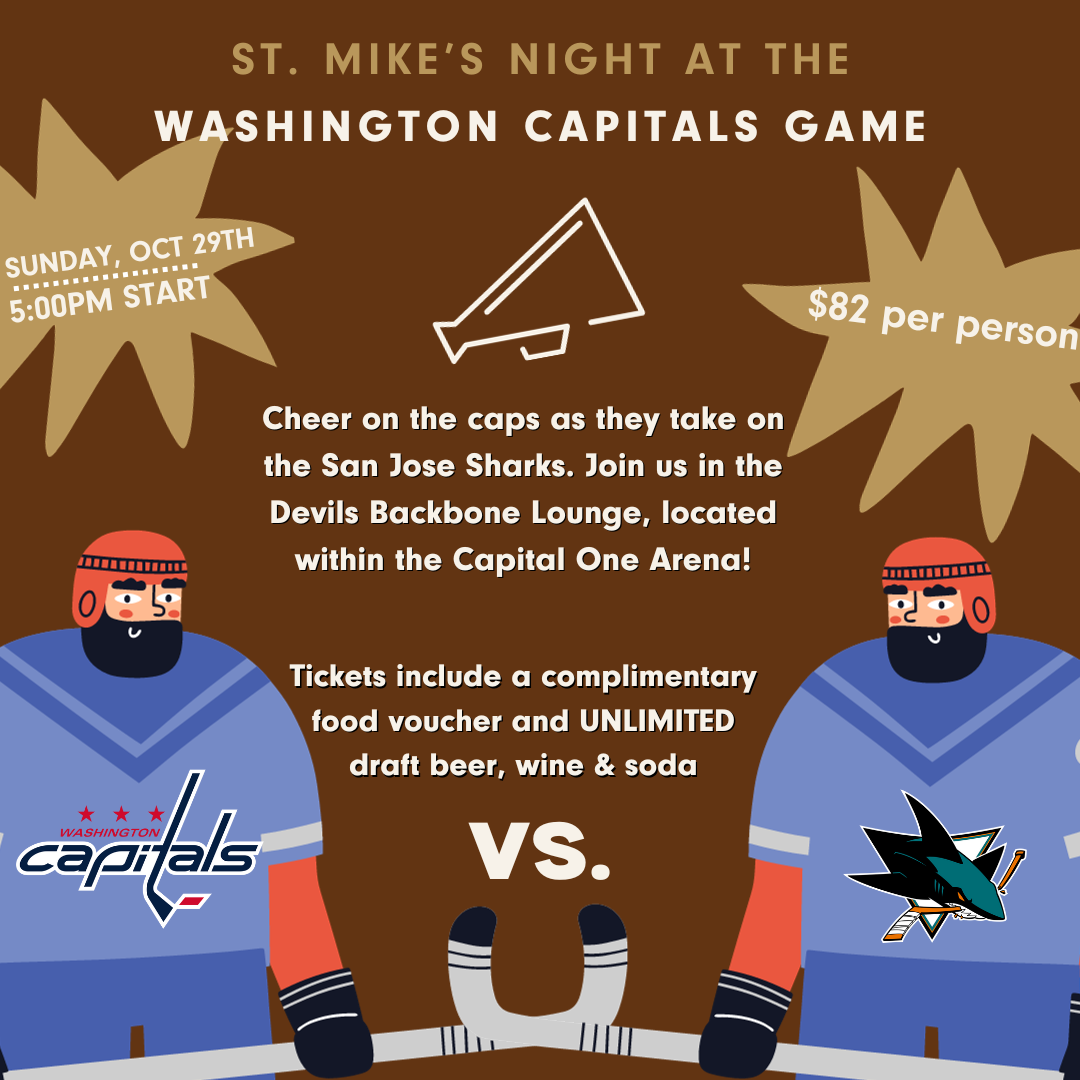 ST. MIKE'S NIGHT AT THE
WASHINGTON CAPITALS GAME

SUNDAY, OCT 29TH
5:00PM START

$82 per person

Cheer on the caps as they take on the San Jose Sharks. Join us in the Devils Backbone Lounge, located within the Capital One Arena!

Tickets include a complimentary food voucher and UNLIMITED draft beer, wine & soda

WASHINGTON
capitals

VS.